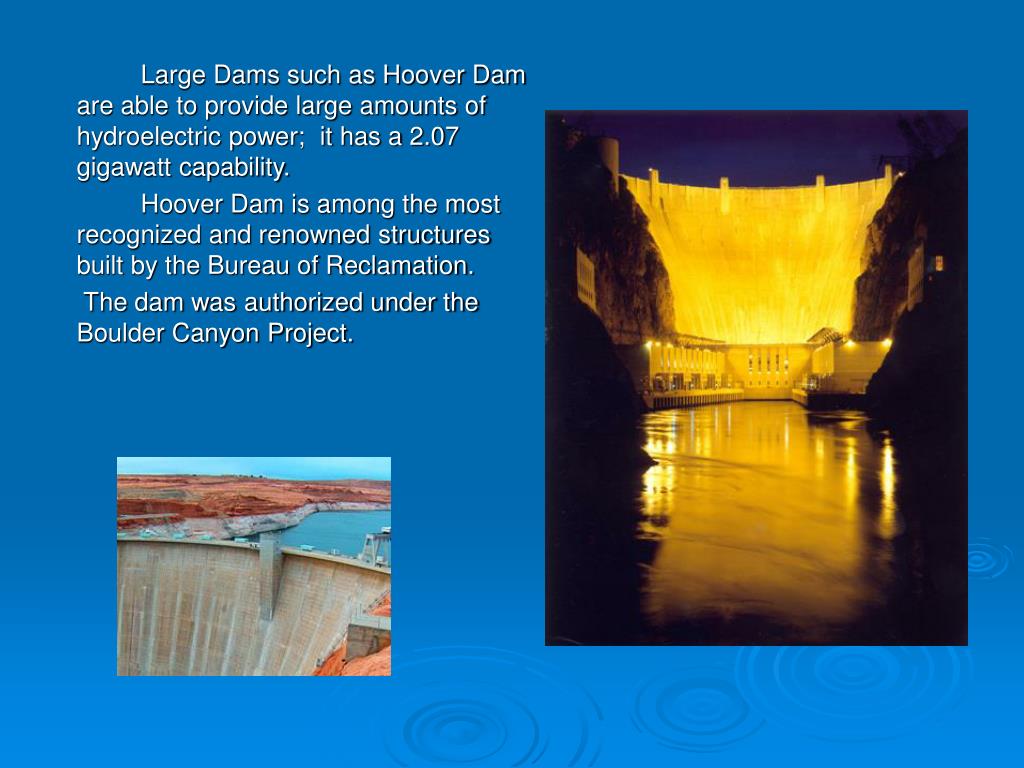 Large Dams such as Hoover Dam are able to provide large amounts of hydroelectric power;  it has a 2.07 gigawatt capability.

Hoover Dam is among the most recognized and renowned structures built by the Bureau of Reclamation.

The dam was authorized under the Boulder Canyon Project.